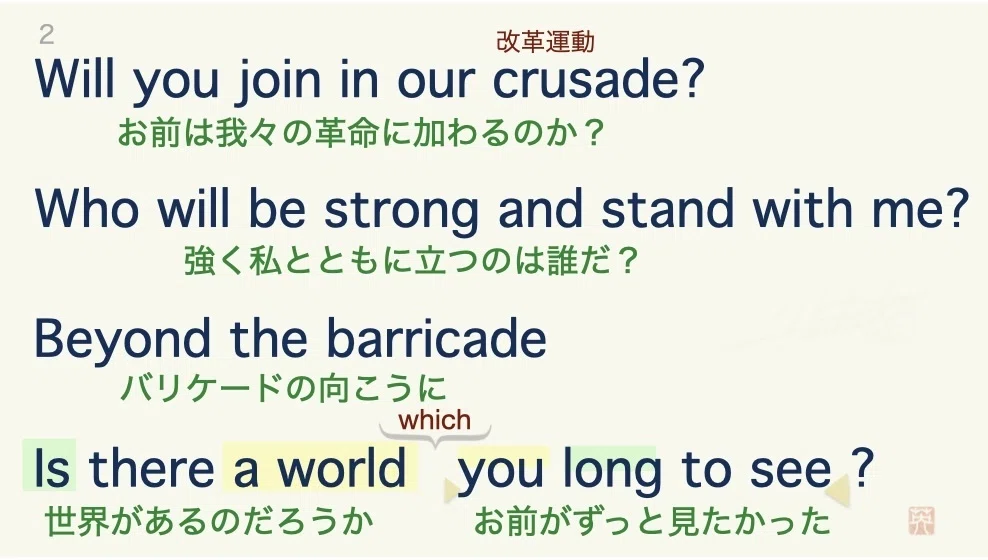 2

改革運動
Will you join in our crusade?
お前は我々の革命に加わるのか？

Who will be strong and stand with me?
強く私とともに立つのは誰だ？

Beyond the barricade
バリケードの向こうに

which
Is there a world you long to see ?
世界があるのだろうか お前がずっと見たかった